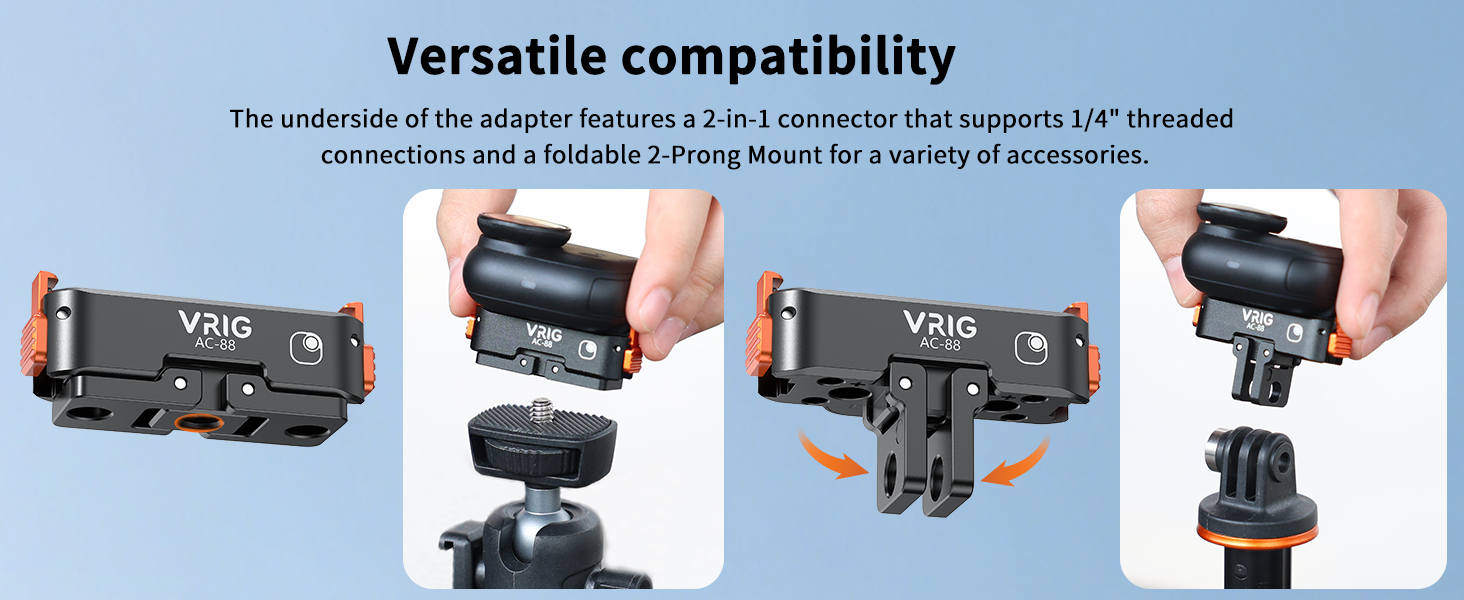 Versatile compatibility

The underside of the adapter features a 2-in-1 connector that supports 1/4" threaded connections and a foldable 2-Prong Mount for a variety of accessories.

VRIG
AC-88

VRIG
AC-88

VRIG
AC-88

VRIG
AC-88